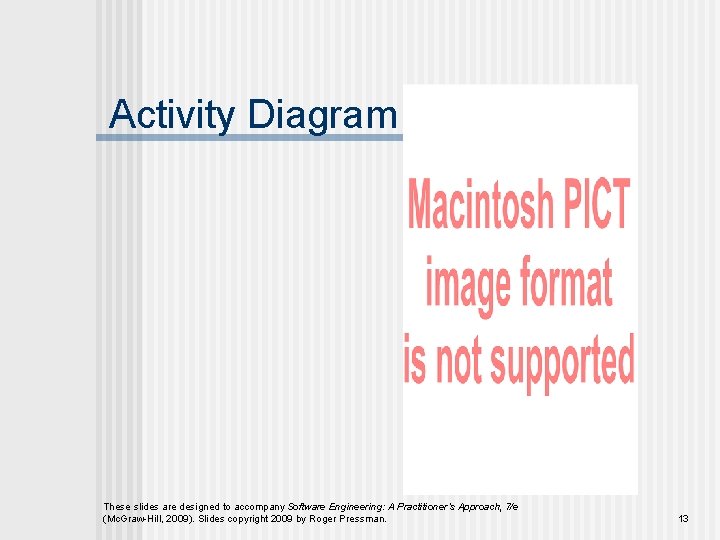 Activity Diagram

Macintosh PICT image format is not supported

These slides are designed to accompany Software Engineering: A Practitioner's Approach, 7/e (McGraw-Hill, 2009). Slides copyright 2009 by Roger Pressman.

13